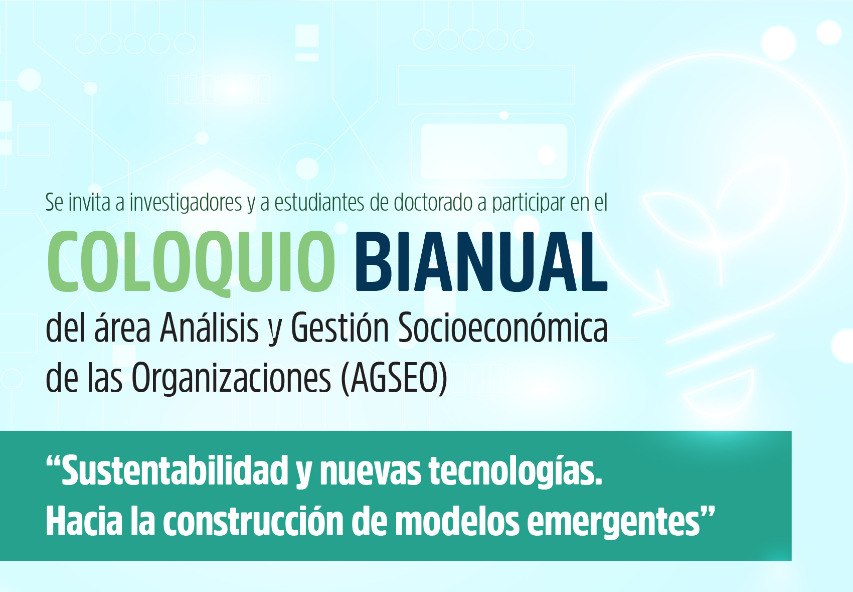 Se invita a investigadores y a estudiantes de doctorado a participar en el

COLOQUIO BIANUAL

del área Análisis y Gestión Socioeconómica de las Organizaciones (AGSEO)

“Sustentabilidad y nuevas tecnologías. Hacia la construcción de modelos emergentes”